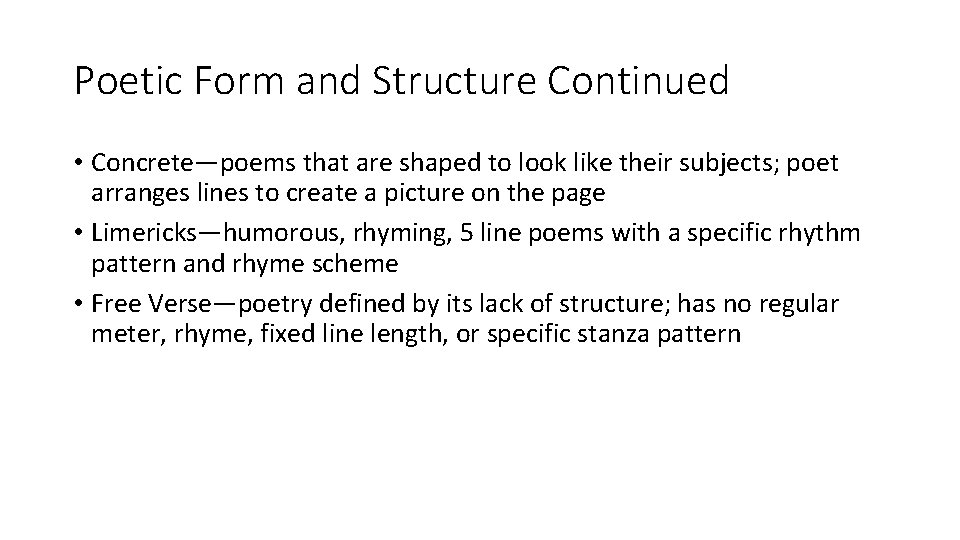 Poetic Form and Structure Continued

• Concrete—poems that are shaped to look like their subjects; poet arranges lines to create a picture on the page
• Limericks—humorous, rhyming, 5 line poems with a specific rhythm pattern and rhyme scheme
• Free Verse—poetry defined by its lack of structure; has no regular meter, rhyme, fixed line length, or specific stanza pattern